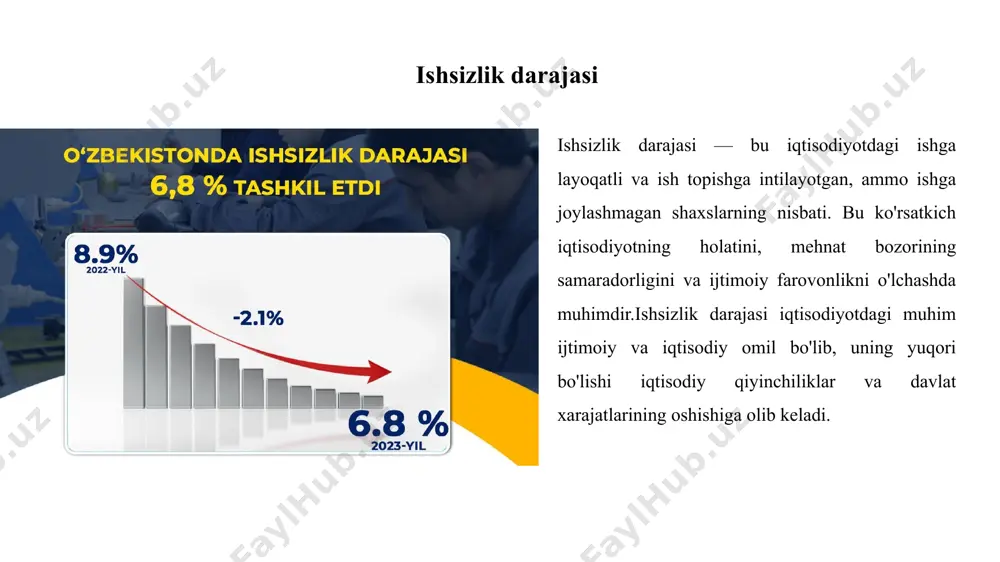 Ishsizlik darajasi

O‘ZBEKISTONDA ISHSIZLIK DARAJASI 6,8 % TASHKIL ETDI

8.9%
2022-YIL

-2.1%

6.8 %
2023-YIL

Ishsizlik darajasi — bu iqtisodiyotdagi ishga layoqatli va ish topishga intilayotgan, ammo ishga joylashmagan shaxslarning nisbati. Bu ko'rsatkich iqtisodiyotning holatini, mehnat bozorining samaradorligini va ijtimoiy farovonlikni o'lchashda muhimdir.Ishsizlik darajasi iqtisodiyotdagi muhim ijtimoiy va iqtisodiy omil bo'lib, uning yuqori bo'lishi iqtisodiy qiyinchiliklar va davlat xarajatlarining oshishiga olib keladi.

FaylHub.uz FaylHub.uz FaylHub.uz FaylHub.uz FaylHub.uz FaylHub.uz